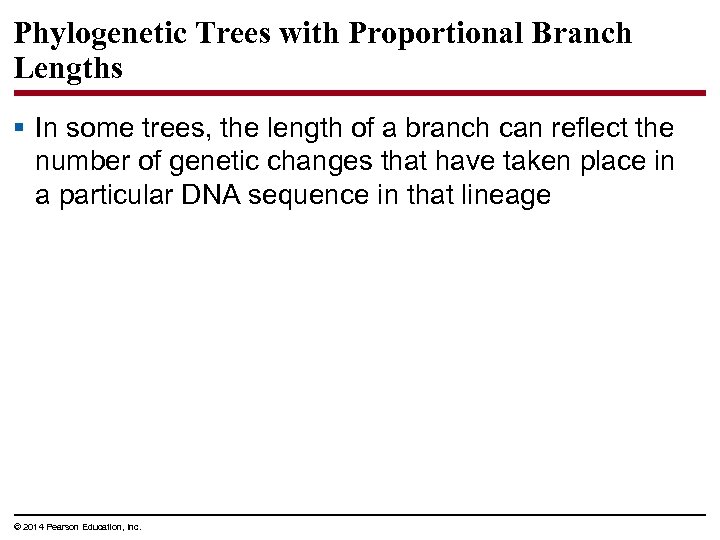 Phylogenetic Trees with Proportional Branch Lengths

▪ In some trees, the length of a branch can reflect the number of genetic changes that have taken place in a particular DNA sequence in that lineage

© 2014 Pearson Education, Inc.